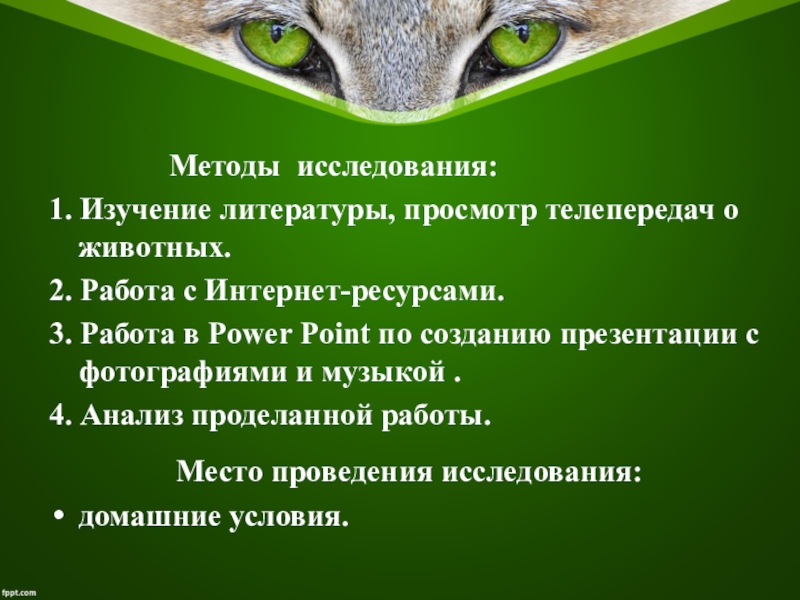 Методы исследования:

1. Изучение литературы, просмотр телепередач о животных.
2. Работа с Интернет-ресурсами.
3. Работа в Power Point по созданию презентации с фотографиями и музыкой .
4. Анализ проделанной работы.

Место проведения исследования:

• домашние условия.

fppt.com